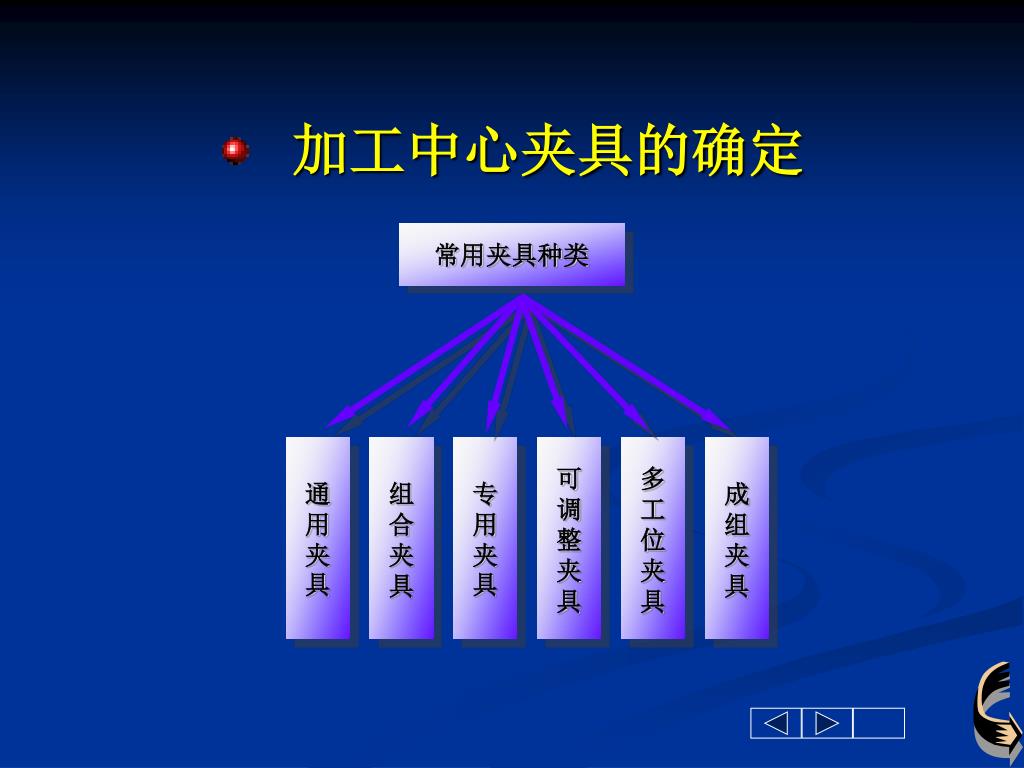 加工中心夹具的确定

常用夹具种类

通用夹具

组合夹具

专用夹具

可调整夹具

多工位夹具

成组夹具